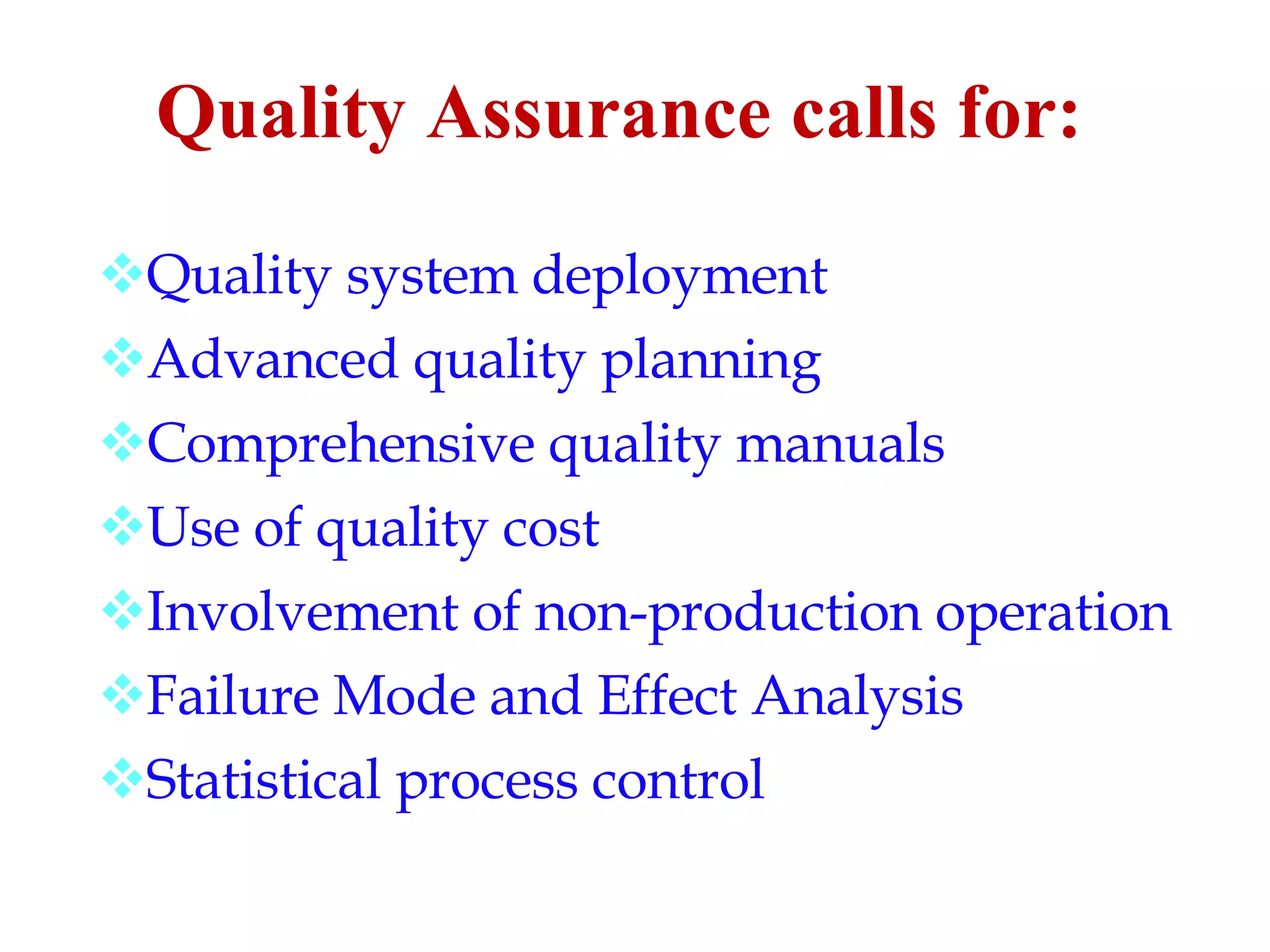 Quality Assurance calls for:

❖Quality system deployment
❖Advanced quality planning
❖Comprehensive quality manuals
❖Use of quality cost
❖Involvement of non-production operation
❖Failure Mode and Effect Analysis
❖Statistical process control